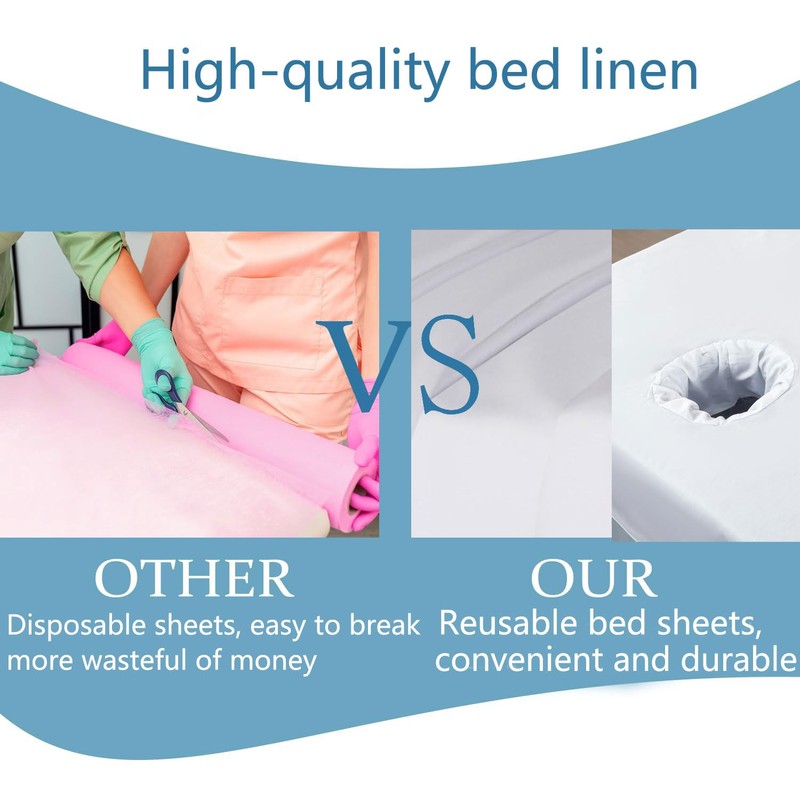 High-quality bed linen

VS

OTHER
Disposable sheets, easy to break more wasteful of money

OUR
Reusable bed sheets, convenient and durable